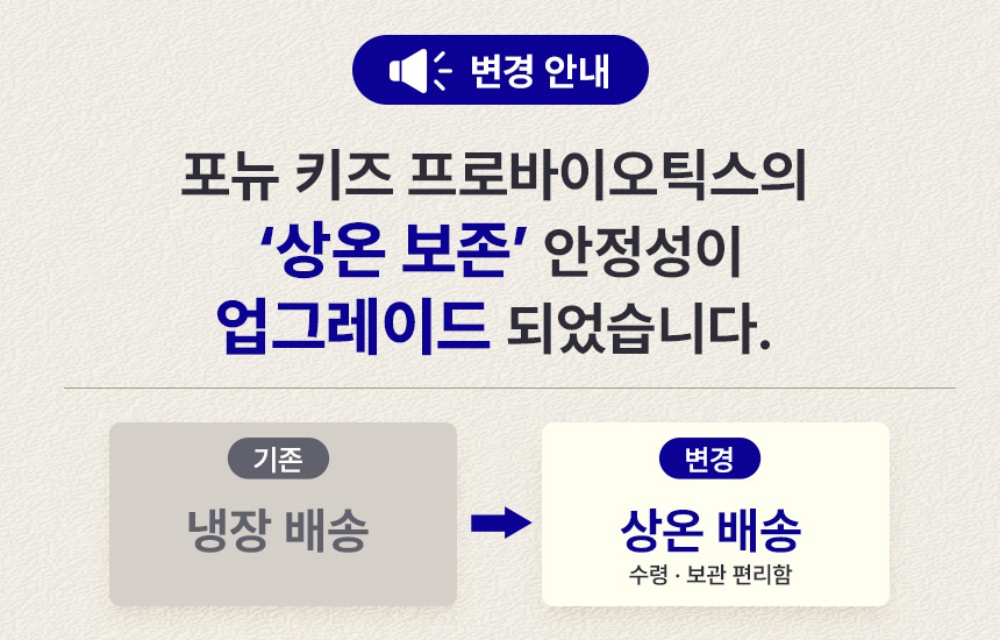 변경 안내

포뉴 키즈 프로바이오틱스의 '상온 보존' 안정성이 업그레이드 되었습니다.

기존
냉장 배송

변경
상온 배송
수령 · 보관 편리함